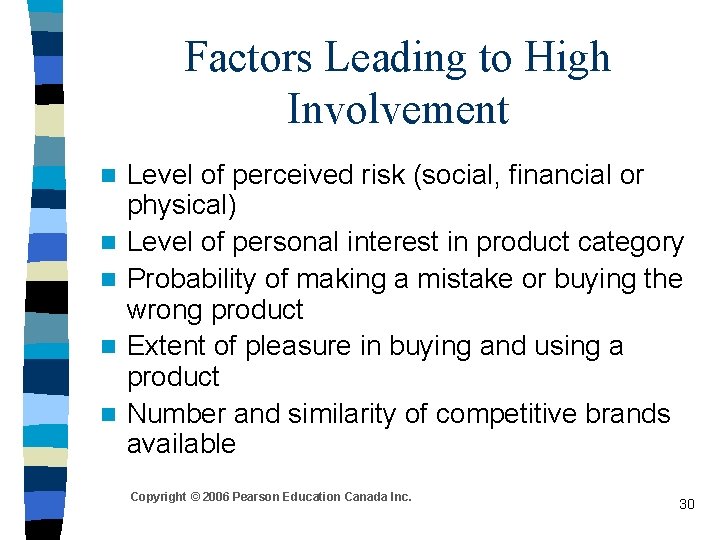 Factors Leading to High Involvement

- Level of perceived risk (social, financial or physical)
- Level of personal interest in product category
- Probability of making a mistake or buying the wrong product
- Extent of pleasure in buying and using a product
- Number and similarity of competitive brands available

Copyright © 2006 Pearson Education Canada Inc.

30